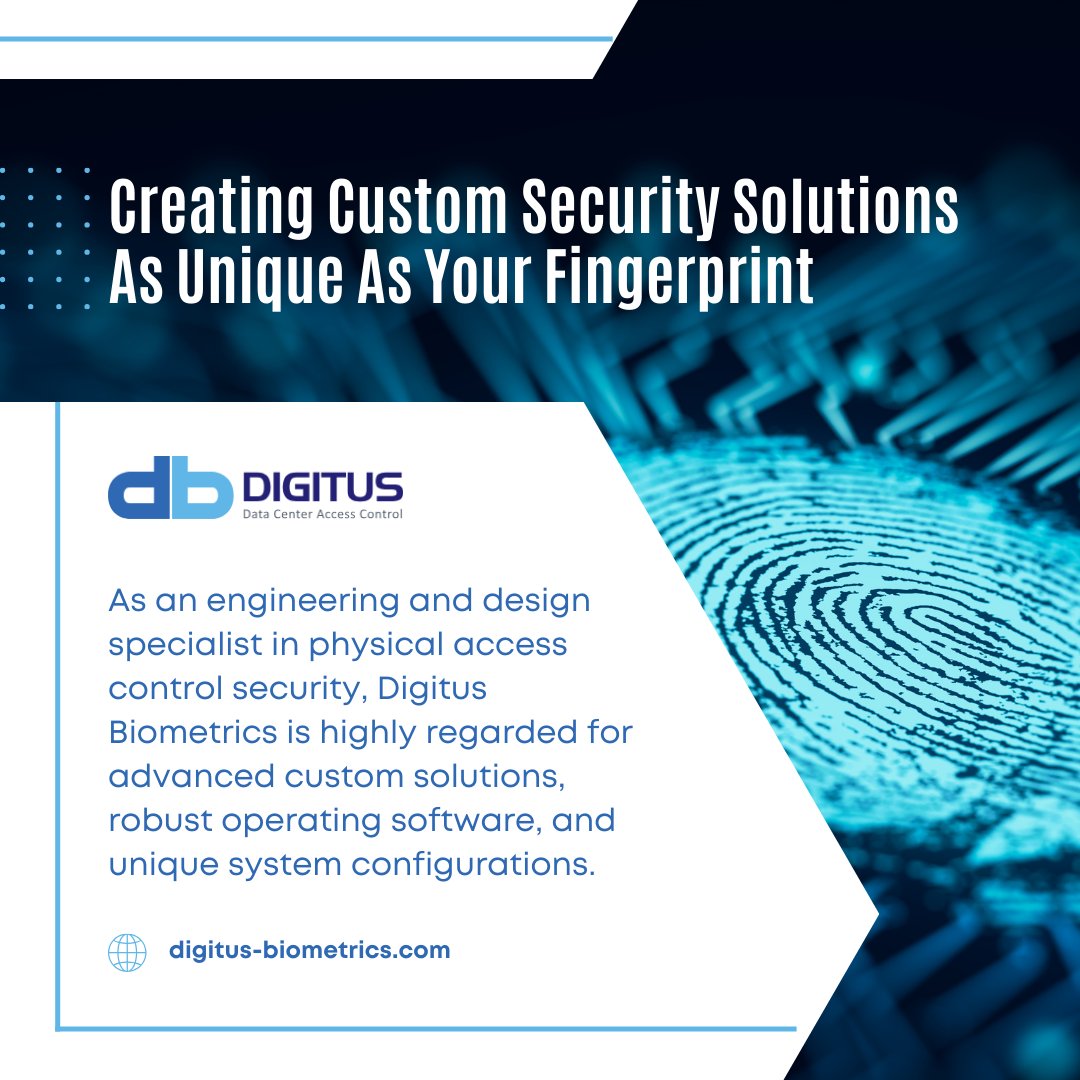 Creating Custom Security Solutions As Unique As Your Fingerprint

db DIGITUS
Data Center Access Control

As an engineering and design specialist in physical access control security, Digitus Biometrics is highly regarded for advanced custom solutions, robust operating software, and unique system configurations.

digitus-biometrics.com